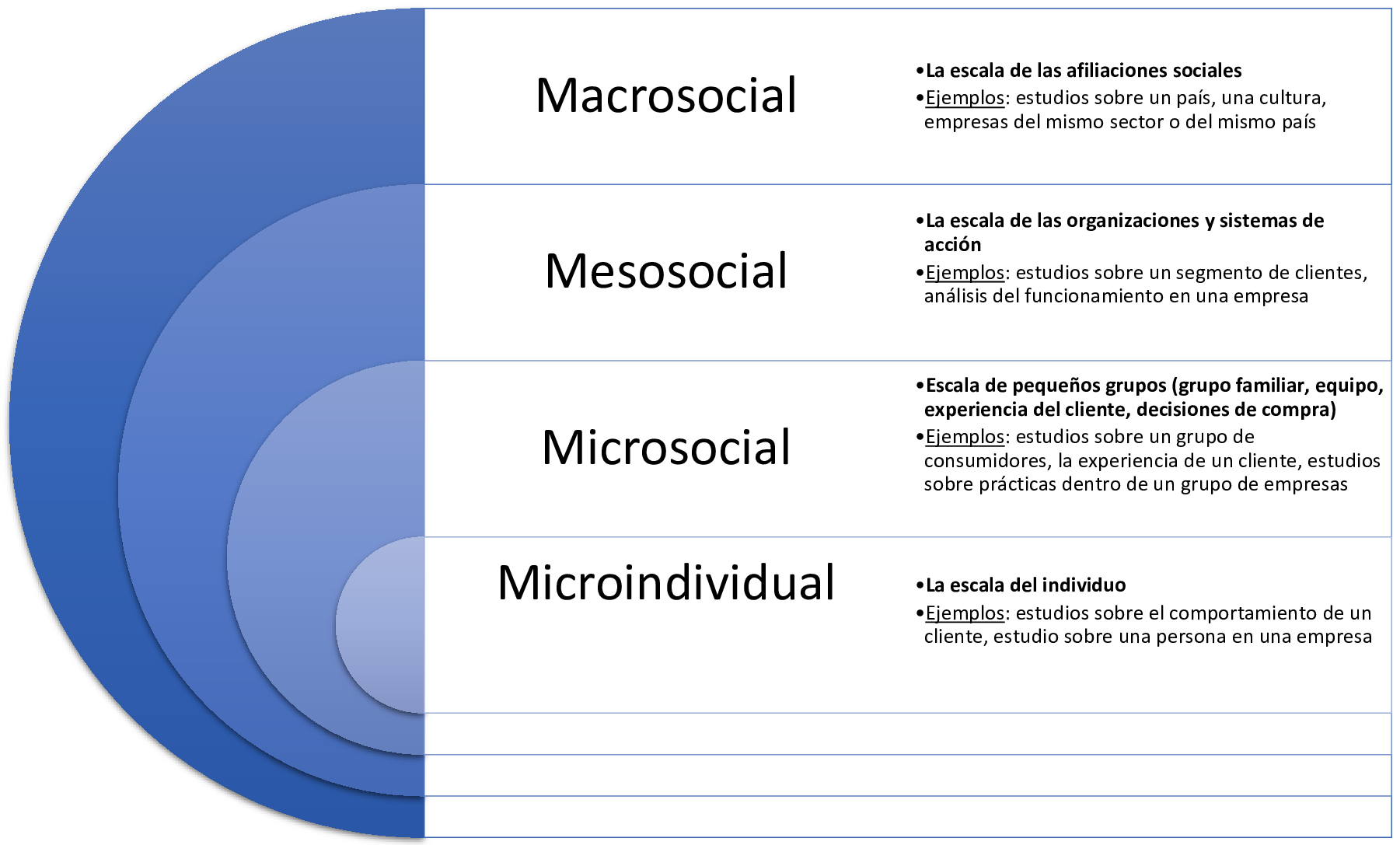 Macrosocial

•La escala de las afiliaciones sociales
•Ejemplos: estudios sobre un país, una cultura, empresas del mismo sector o del mismo país

Mesosocial

•La escala de las organizaciones y sistemas de acción
•Ejemplos: estudios sobre un segmento de clientes, análisis del funcionamiento en una empresa

Microsocial

•Escala de pequeños grupos (grupo familiar, equipo, experiencia del cliente, decisiones de compra)
•Ejemplos: estudios sobre un grupo de consumidores, la experiencia de un cliente, estudios sobre prácticas dentro de un grupo de empresas

Microindividual

•La escala del individuo
•Ejemplos: estudios sobre el comportamiento de un cliente, estudio sobre una persona en una empresa